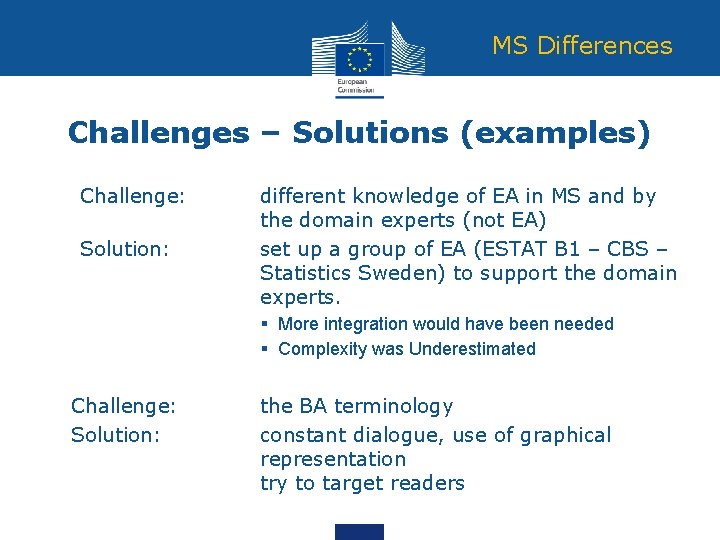 European Commission

MS Differences

Challenges – Solutions (examples)

Challenge: different knowledge of EA in MS and by the domain experts (not EA)

Solution: set up a group of EA (ESTAT B1 – CBS – Statistics Sweden) to support the domain experts.

▪ More integration would have been needed
▪ Complexity was Underestimated

Challenge: the BA terminology

Solution: constant dialogue, use of graphical representation
try to target readers